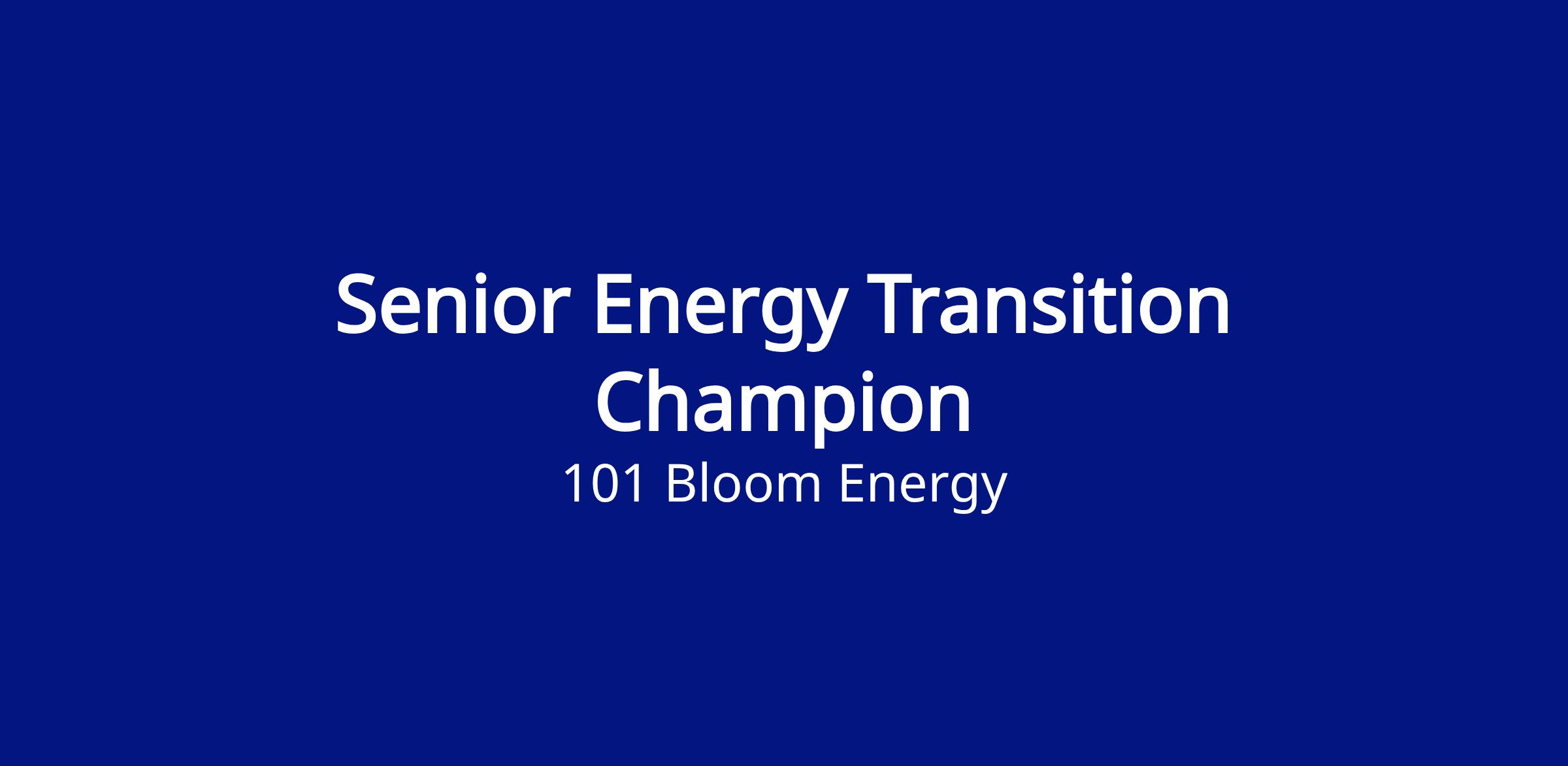 Senior Energy Transition Champion

101 Bloom Energy